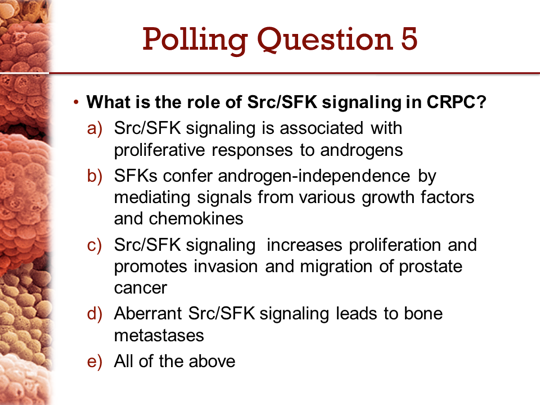 Polling Question 5

• What is the role of Src/SFK signaling in CRPC?

a) Src/SFK signaling is associated with proliferative responses to androgens

b) SFKs confer androgen-independence by mediating signals from various growth factors and chemokines

c) Src/SFK signaling increases proliferation and promotes invasion and migration of prostate cancer

d) Aberrant Src/SFK signaling leads to bone metastases

e) All of the above